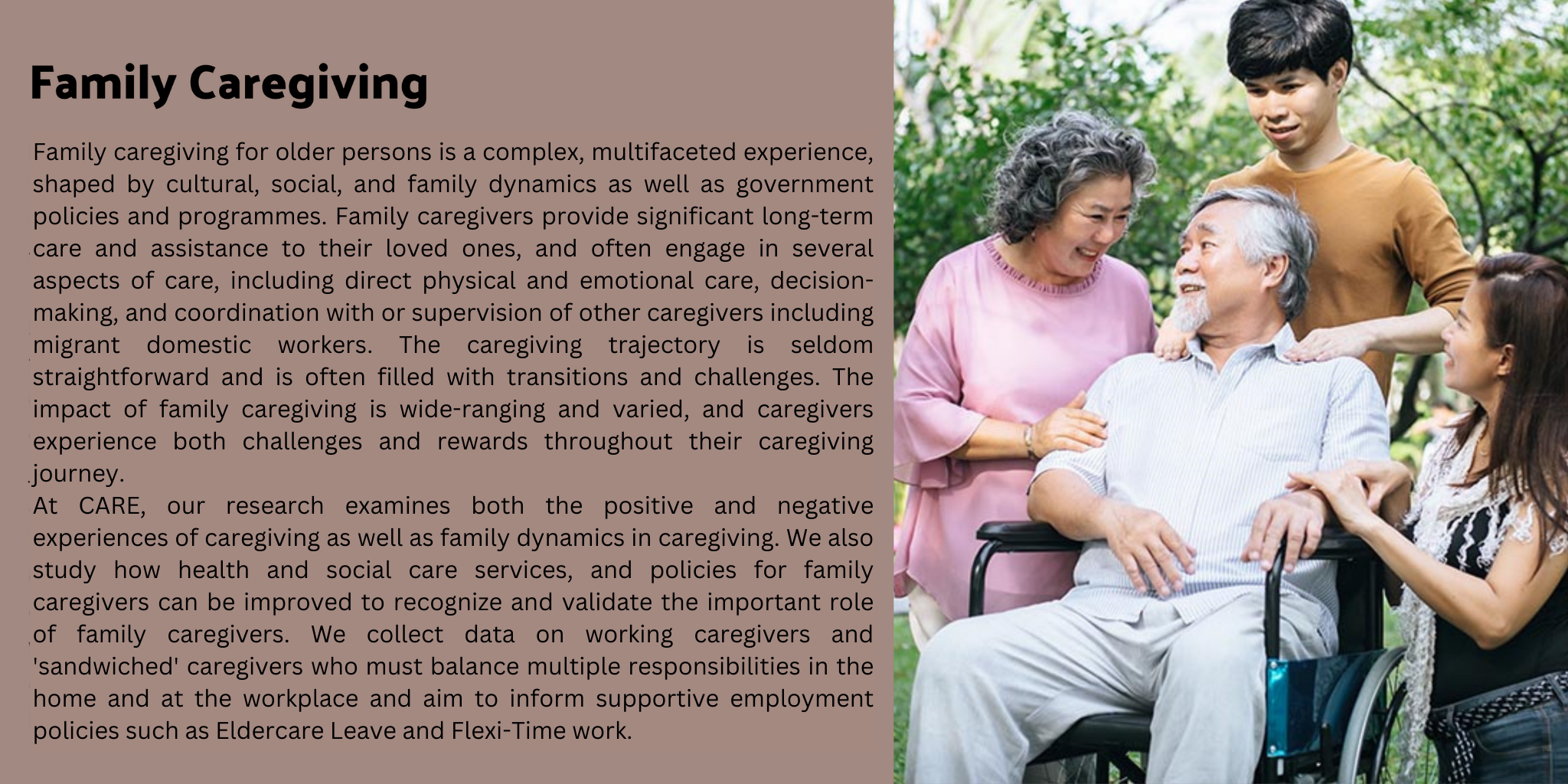 Family Caregiving

Family caregiving for older persons is a complex, multifaceted experience, shaped by cultural, social, and family dynamics as well as government policies and programmes. Family caregivers provide significant long-term care and assistance to their loved ones, and often engage in several aspects of care, including direct physical and emotional care, decision-making, and coordination with or supervision of other caregivers including migrant domestic workers. The caregiving trajectory is seldom straightforward and is often filled with transitions and challenges. The impact of family caregiving is wide-ranging and varied, and caregivers experience both challenges and rewards throughout their caregiving journey.
At CARE, our research examines both the positive and negative experiences of caregiving as well as family dynamics in caregiving. We also study how health and social care services, and policies for family caregivers can be improved to recognize and validate the important role of family caregivers. We collect data on working caregivers and 'sandwiched' caregivers who must balance multiple responsibilities in the home and at the workplace and aim to inform supportive employment policies such as Eldercare Leave and Flexi-Time work.